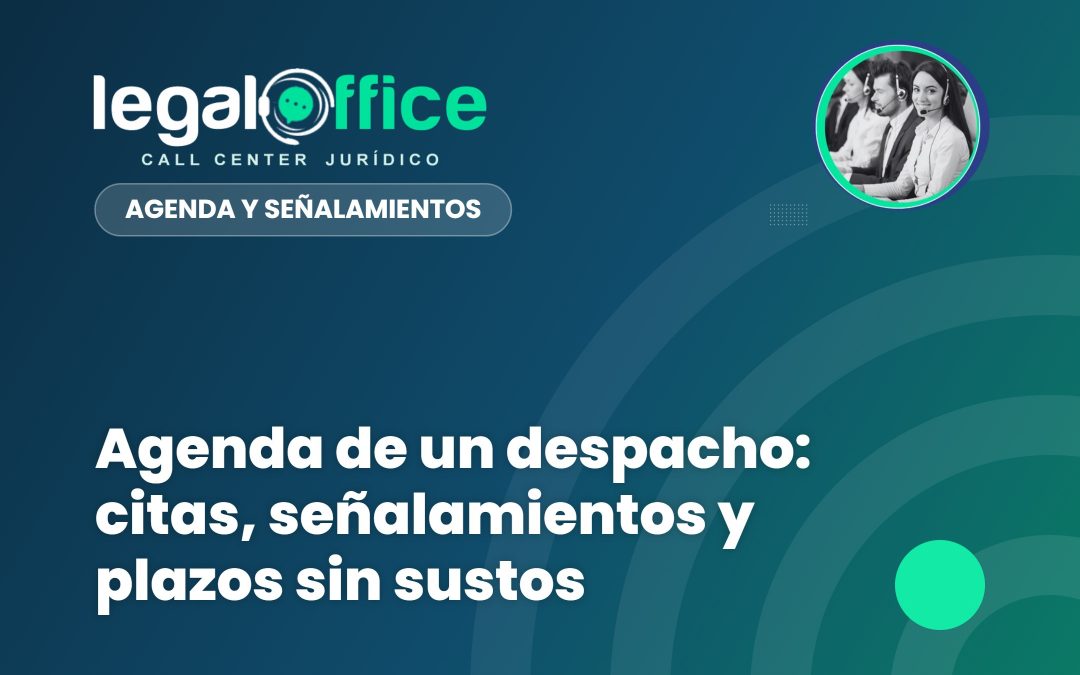 legaloffice
CALL CENTER JURÍDICO

AGENDA Y SEÑALAMIENTOS

Agenda de un despacho: citas, señalamientos y plazos sin sustos